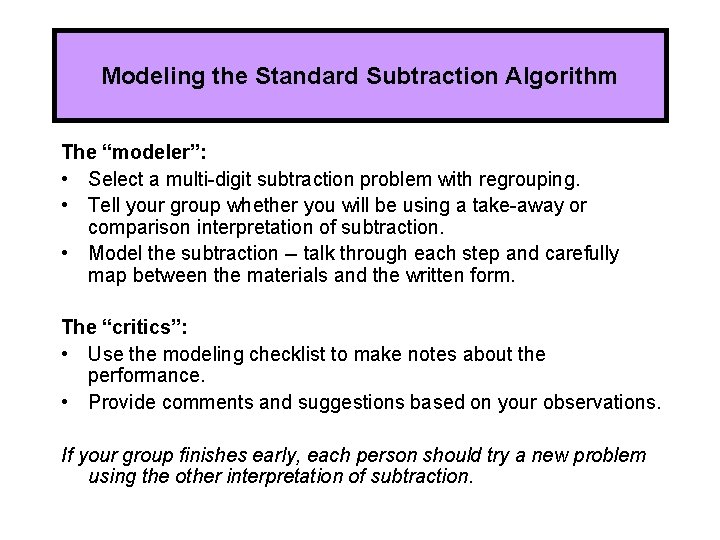 Modeling the Standard Subtraction Algorithm

The “modeler”:
• Select a multi-digit subtraction problem with regrouping.
• Tell your group whether you will be using a take-away or comparison interpretation of subtraction.
• Model the subtraction – talk through each step and carefully map between the materials and the written form.

The “critics”:
• Use the modeling checklist to make notes about the performance.
• Provide comments and suggestions based on your observations.

If your group finishes early, each person should try a new problem using the other interpretation of subtraction.